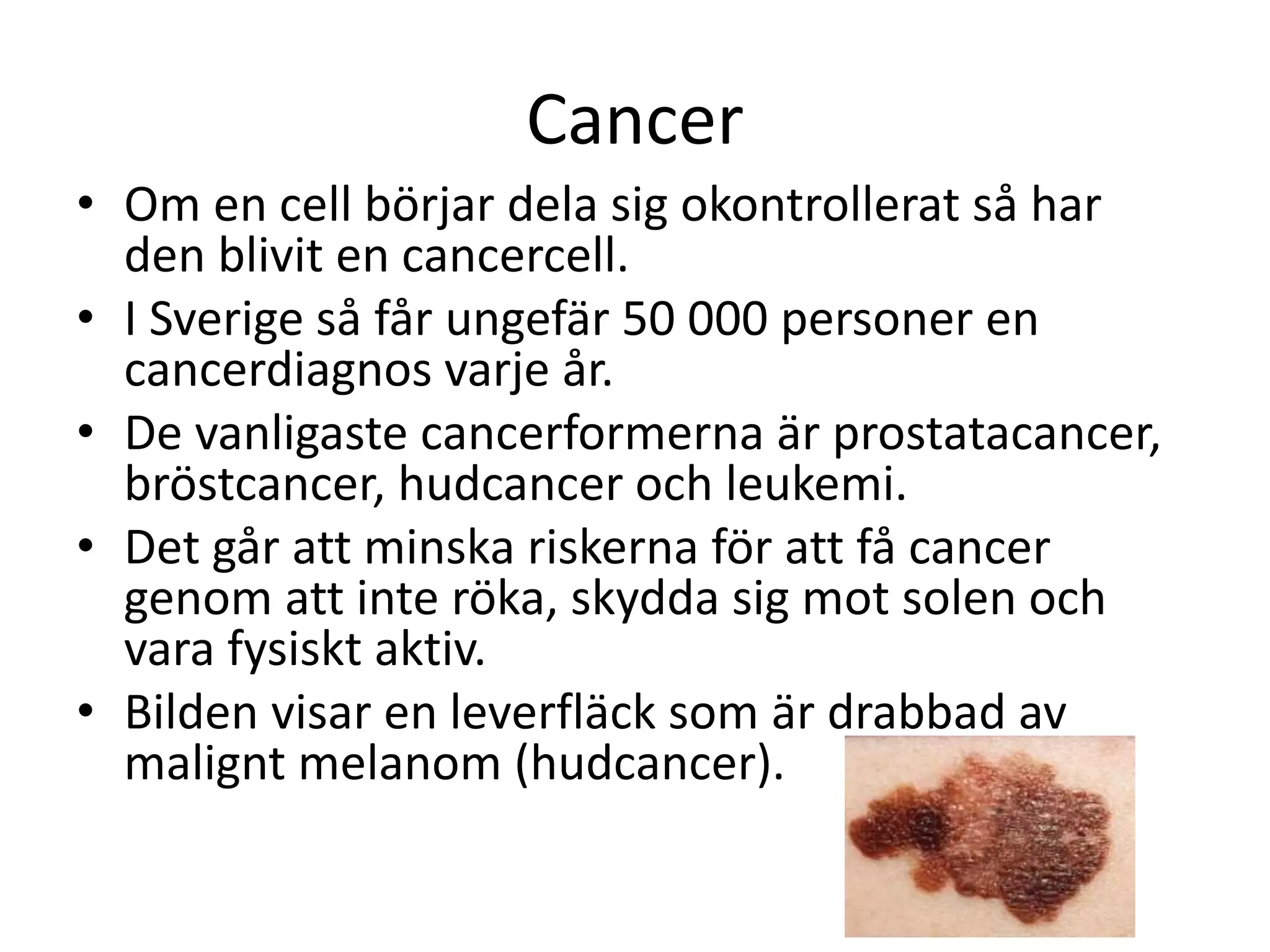 Cancer

• Om en cell börjar dela sig okontrollerat så har den blivit en cancercell.
• I Sverige så får ungefär 50 000 personer en cancerdiagnos varje år.
• De vanligaste cancerformerna är prostatacancer, bröstcancer, hudcancer och leukemi.
• Det går att minska riskerna för att få cancer genom att inte röka, skydda sig mot solen och vara fysiskt aktiv.
• Bilden visar en leverfläck som är drabbad av malignt melanom (hudcancer).